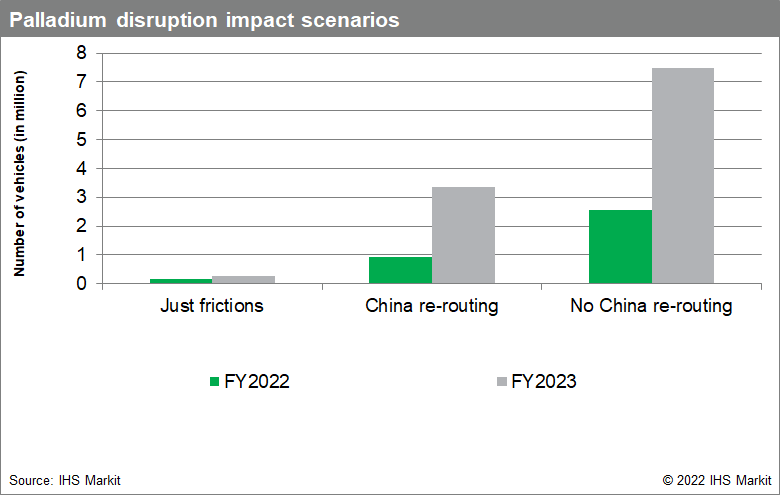 Palladium disruption impact scenarios

Number of vehicles (in million)

8
7
6
5
4
3
2
1
0

Just frictions
China re-routing
No China re-routing

FY2022
FY2023

Source: IHS Markit
© 2022 IHS Markit